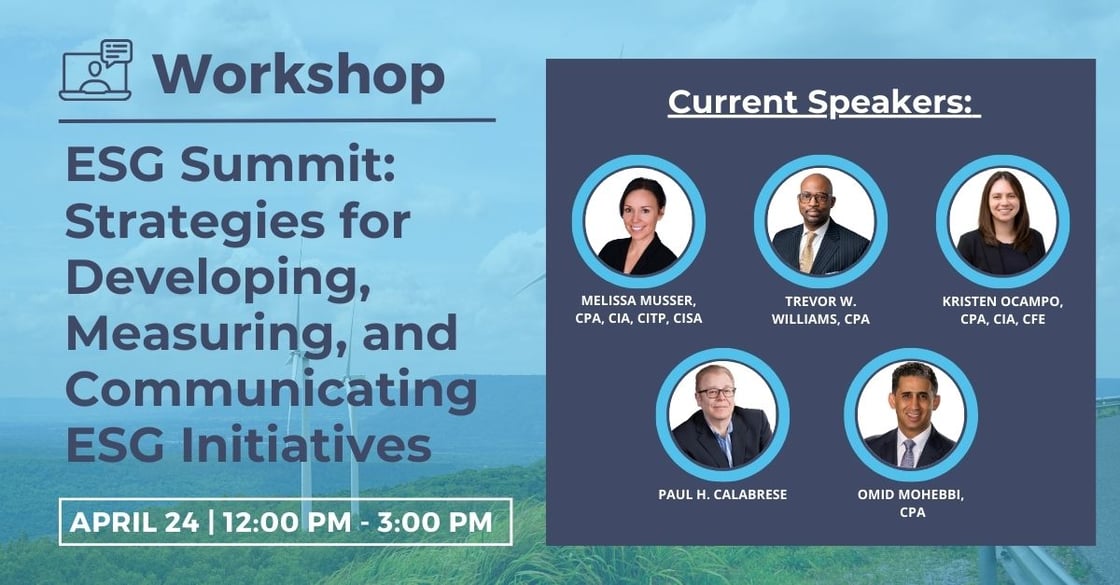 Workshop

ESG Summit: Strategies for Developing, Measuring, and Communicating ESG Initiatives

APRIL 24 | 12:00 PM - 3:00 PM

Current Speakers:

MELISSA MUSSER, CPA, CIA, CITP, CISA

TREVOR W. WILLIAMS, CPA

KRISTEN OCAMPO, CPA, CIA, CFE

PAUL H. CALABRESE

OMID MOHEBBI, CPA